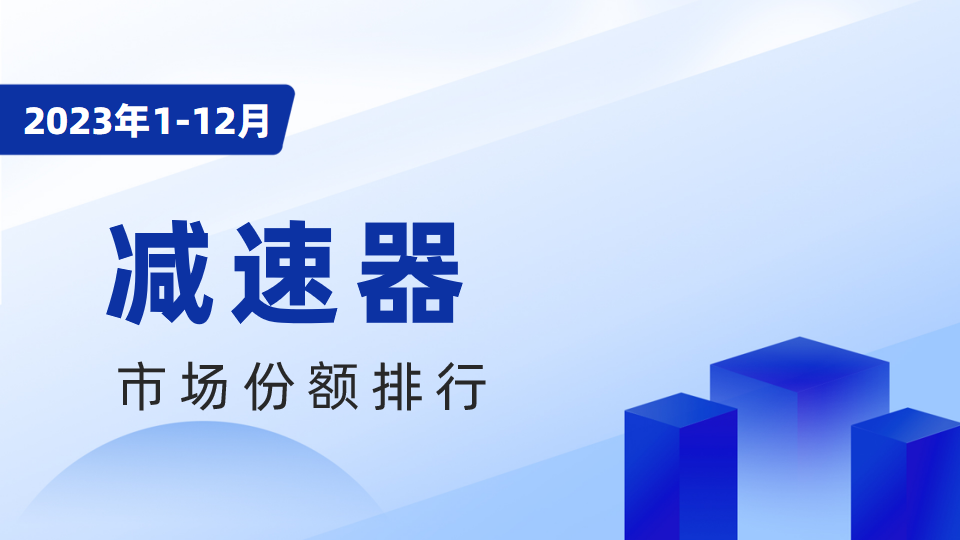 2023年1-12月

减速器

市场份额排行